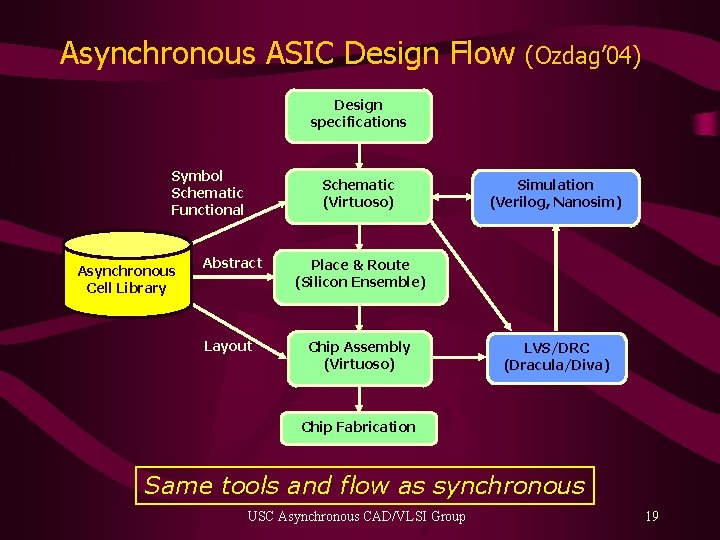 Asynchronous ASIC Design Flow (Ozdag'04)

Design specifications

Symbol
Schematic
Functional

Schematic (Virtuoso)

Simulation (Verilog, Nanosim)

Asynchronous Cell Library

Abstract

Place & Route (Silicon Ensemble)

Layout

Chip Assembly (Virtuoso)

LVS/DRC (Dracula/Diva)

Chip Fabrication

Same tools and flow as synchronous

USC Asynchronous CAD/VLSI Group

19